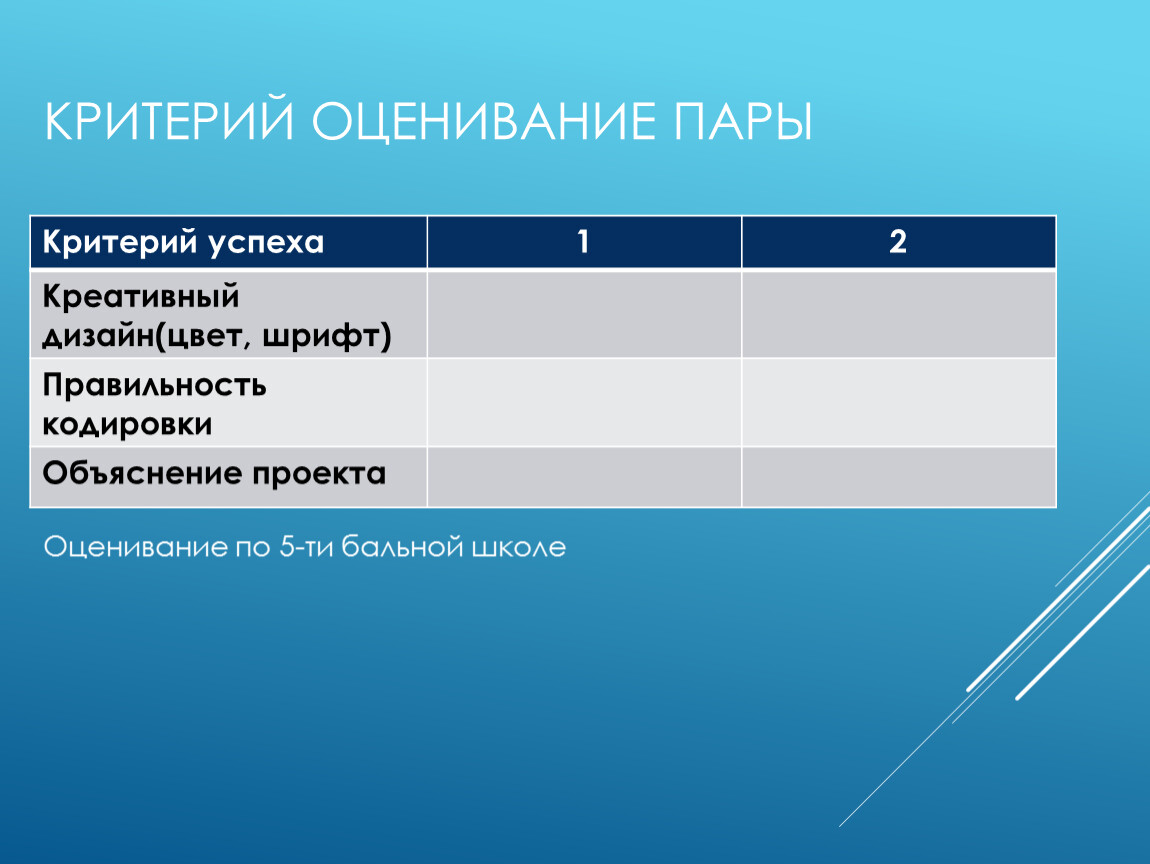 КРИТЕРИЙ ОЦЕНИВАНИЕ ПАРЫ

| Критерий успеха | 1 | 2 |
|---|---|---|
| Креативный дизайн(цвет, шрифт) | | |
| Правильность кодировки | | |
| Объяснение проекта | | |

Оценивание по 5-ти бальной школе